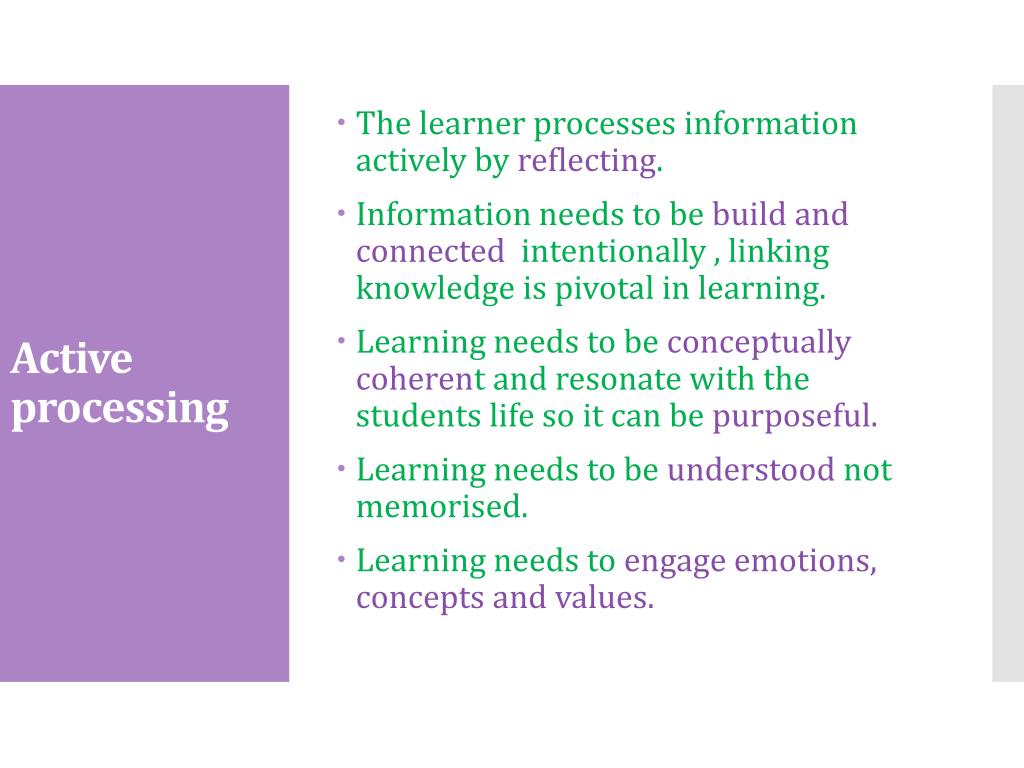 Active processing

• The learner processes information actively by reflecting.

• Information needs to be build and connected intentionally , linking knowledge is pivotal in learning.

• Learning needs to be conceptually coherent and resonate with the students life so it can be purposeful.

• Learning needs to be understood not memorised.

• Learning needs to engage emotions, concepts and values.